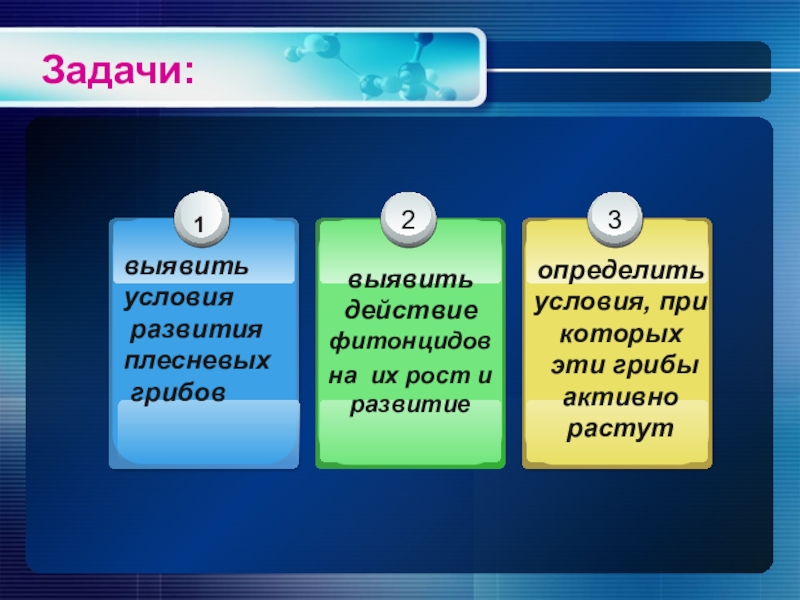 Задачи:

1
выявить условия развития плесневых грибов

2
выявить действие фитонцидов на их рост и развитие

3
определить условия, при которых эти грибы активно растут